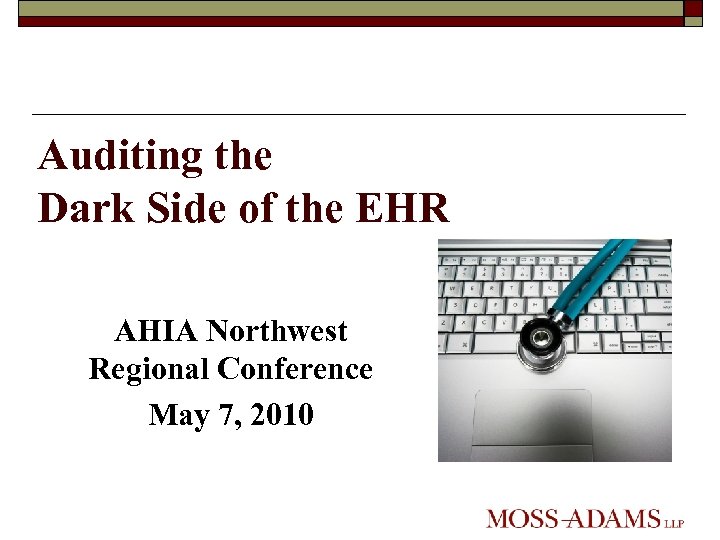 Auditing the
Dark Side of the EHR

AHIA Northwest
Regional Conference
May 7, 2010

MOSS-ADAMS LLP